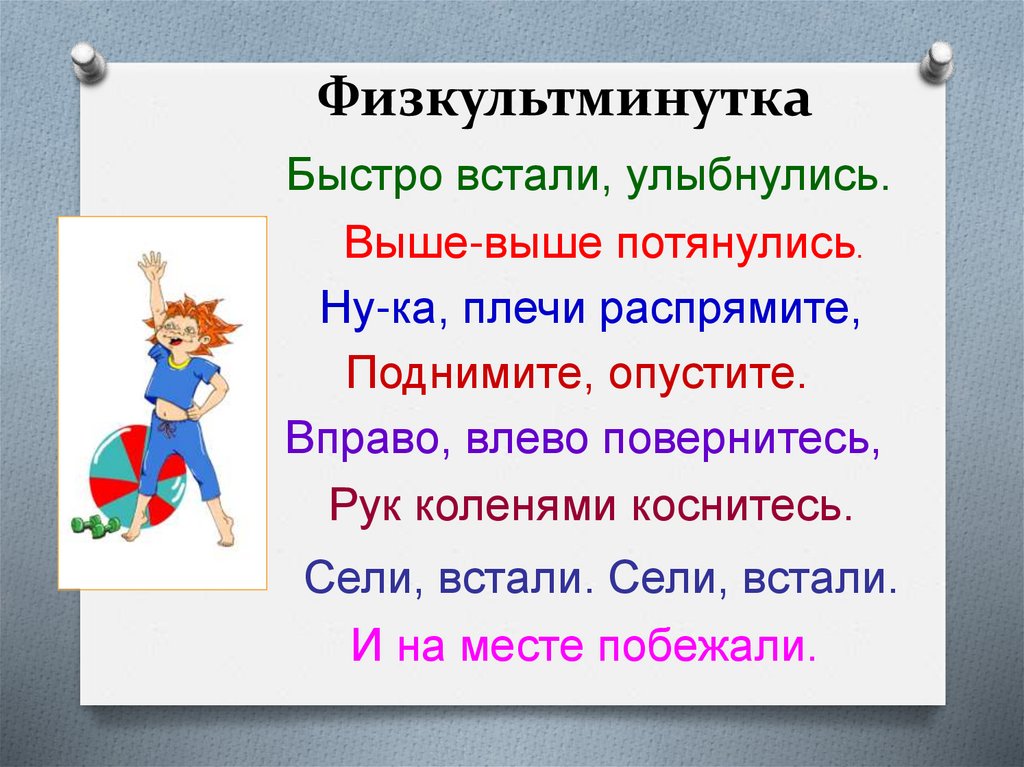 Физкультминутка

Быстро встали, улыбнулись.
Выше-выше потянулись.
Ну-ка, плечи распрямите,
Поднимите, опустите.
Вправо, влево повернитесь,
Рук коленями коснитесь.
Сели, встали. Сели, встали.
И на месте побежали.